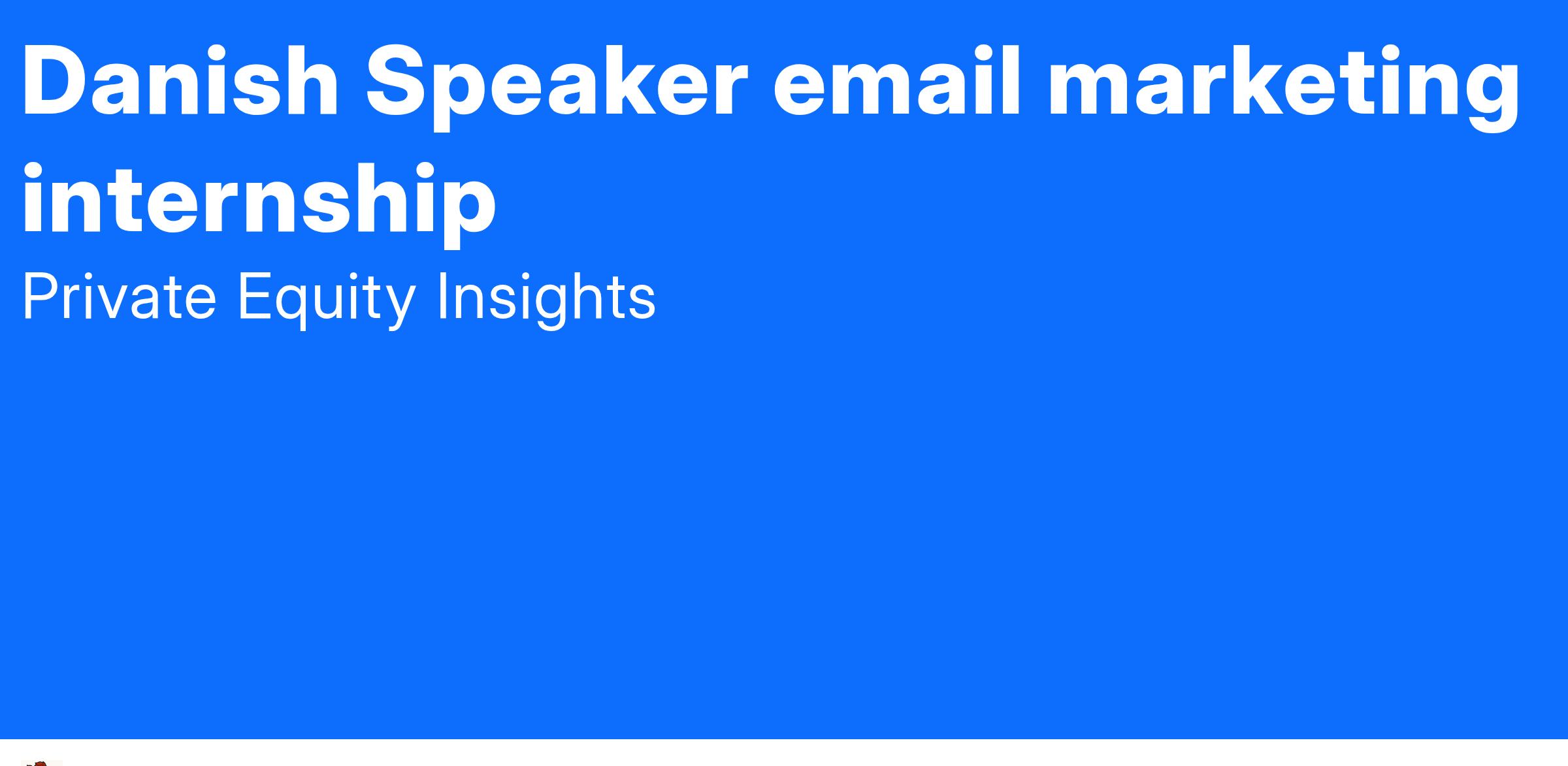 Danish Speaker email marketing internship

Private Equity Insights